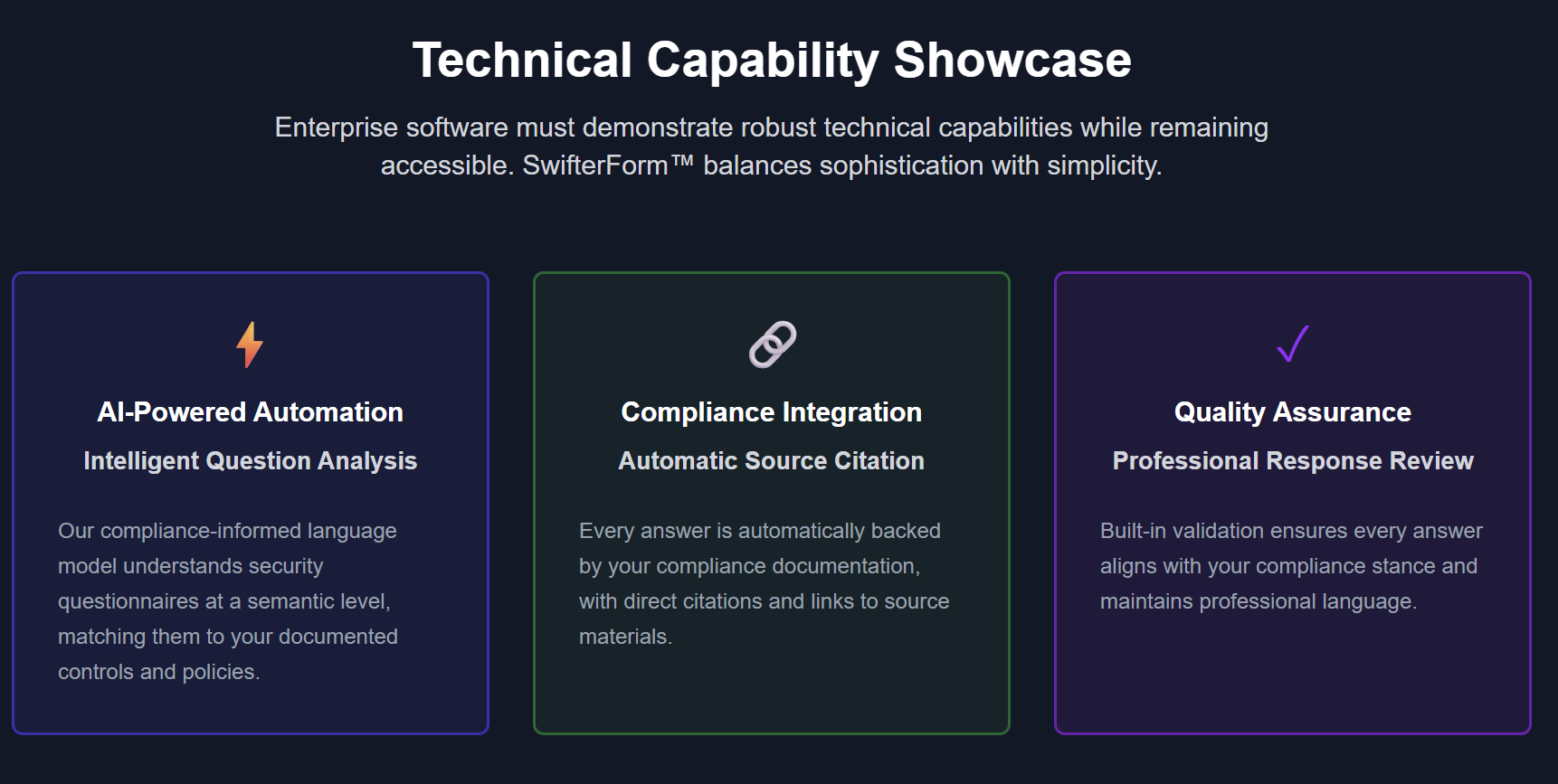 Technical Capability Showcase

Enterprise software must demonstrate robust technical capabilities while remaining accessible. SwifterForm™ balances sophistication with simplicity.

AI-Powered Automation

Intelligent Question Analysis

Our compliance-informed language model understands security questionnaires at a semantic level, matching them to your documented controls and policies.

Compliance Integration

Automatic Source Citation

Every answer is automatically backed by your compliance documentation, with direct citations and links to source materials.

✓

Quality Assurance

Professional Response Review

Built-in validation ensures every answer aligns with your compliance stance and maintains professional language.